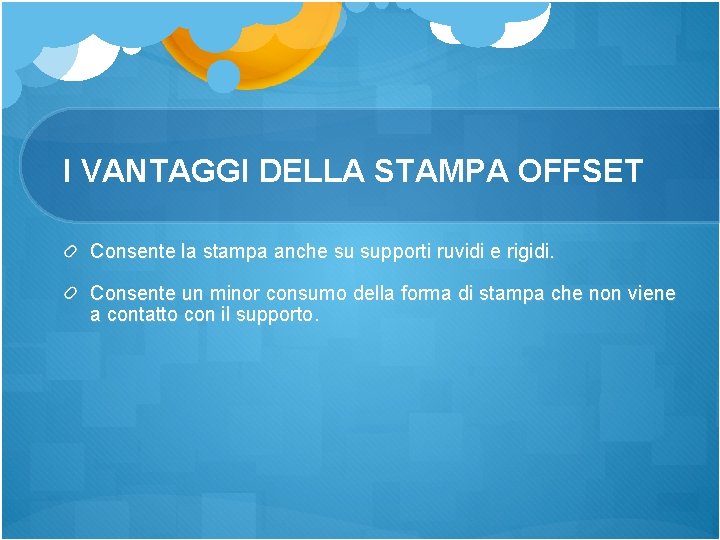 I VANTAGGI DELLA STAMPA OFFSET

Consente la stampa anche su supporti ruvidi e rigidi.

Consente un minor consumo della forma di stampa che non viene a contatto con il supporto.